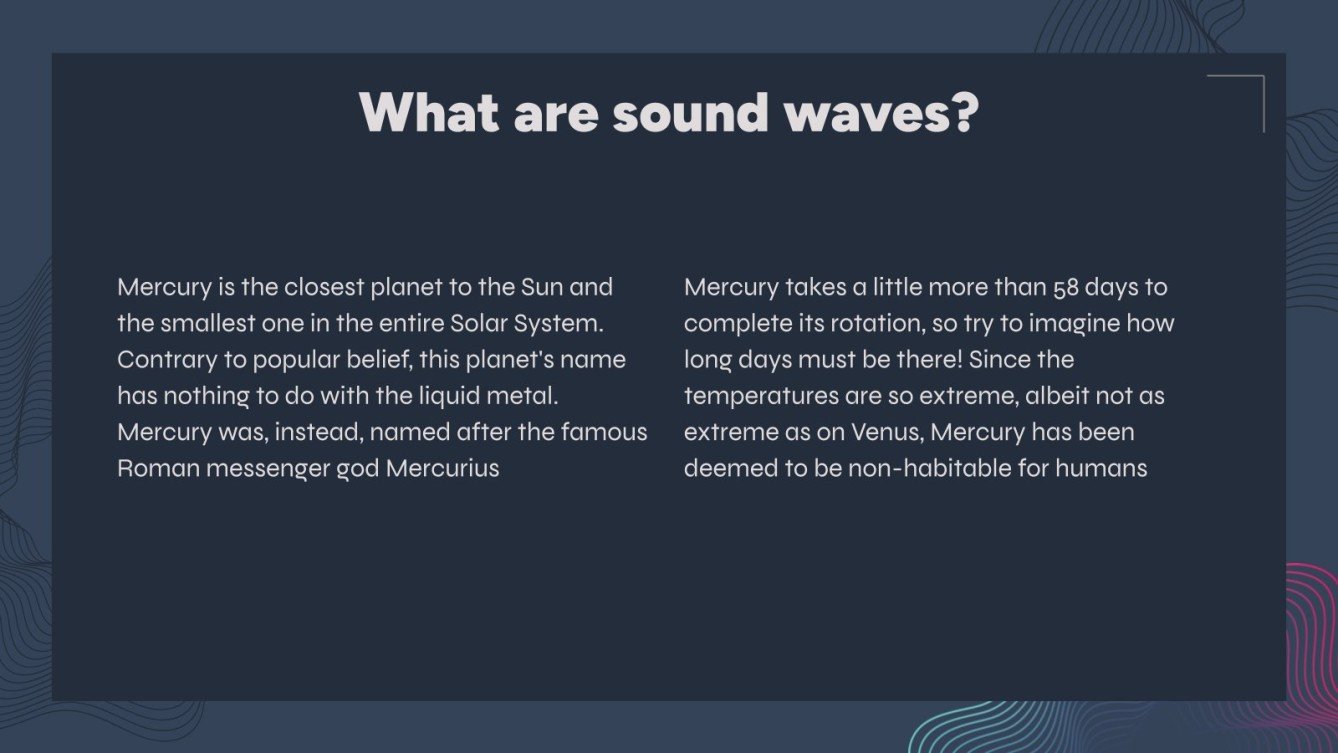 What are sound waves?

Mercury is the closest planet to the Sun and the smallest one in the entire Solar System. Contrary to popular belief, this planet's name has nothing to do with the liquid metal. Mercury was, instead, named after the famous Roman messenger god Mercurius

Mercury takes a little more than 58 days to complete its rotation, so try to imagine how long days must be there! Since the temperatures are so extreme, albeit not as extreme as on Venus, Mercury has been deemed to be non-habitable for humans